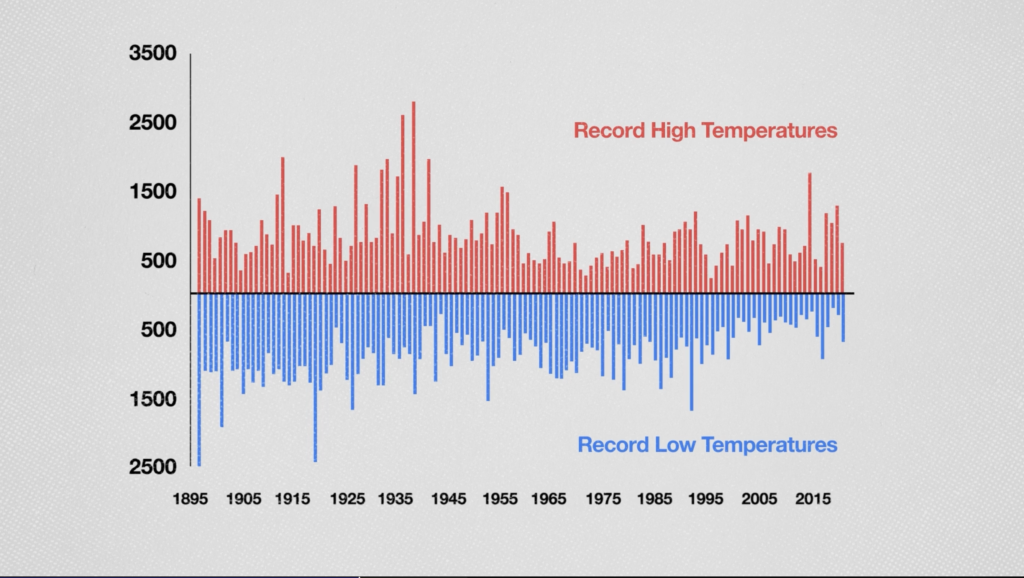 3500
2500
1500
500
500
1500
2500

Record High Temperatures

Record Low Temperatures

1895 1905 1915 1925 1935 1945 1955 1965 1975 1985 1995 2005 2015